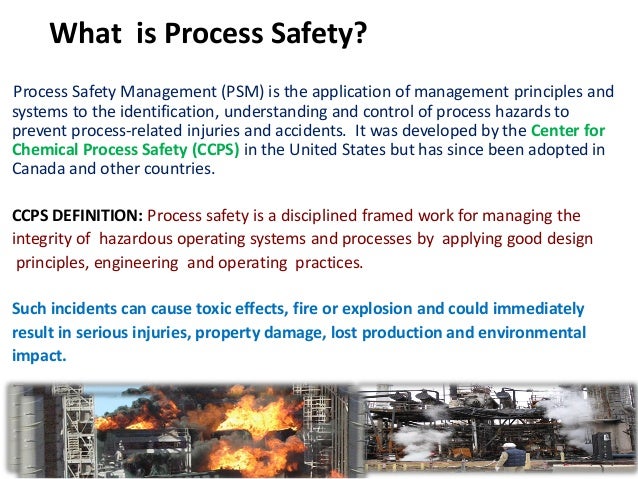 What is Process Safety?

Process Safety Management (PSM) is the application of management principles and systems to the identification, understanding and control of process hazards to prevent process-related injuries and accidents. It was developed by the Center for Chemical Process Safety (CCPS) in the United States but has since been adopted in Canada and other countries.

CCPS DEFINITION: Process safety is a disciplined framed work for managing the integrity of hazardous operating systems and processes by applying good design principles, engineering and operating practices.

Such incidents can cause toxic effects, fire or explosion and could immediately result in serious injuries, property damage, lost production and environmental impact.